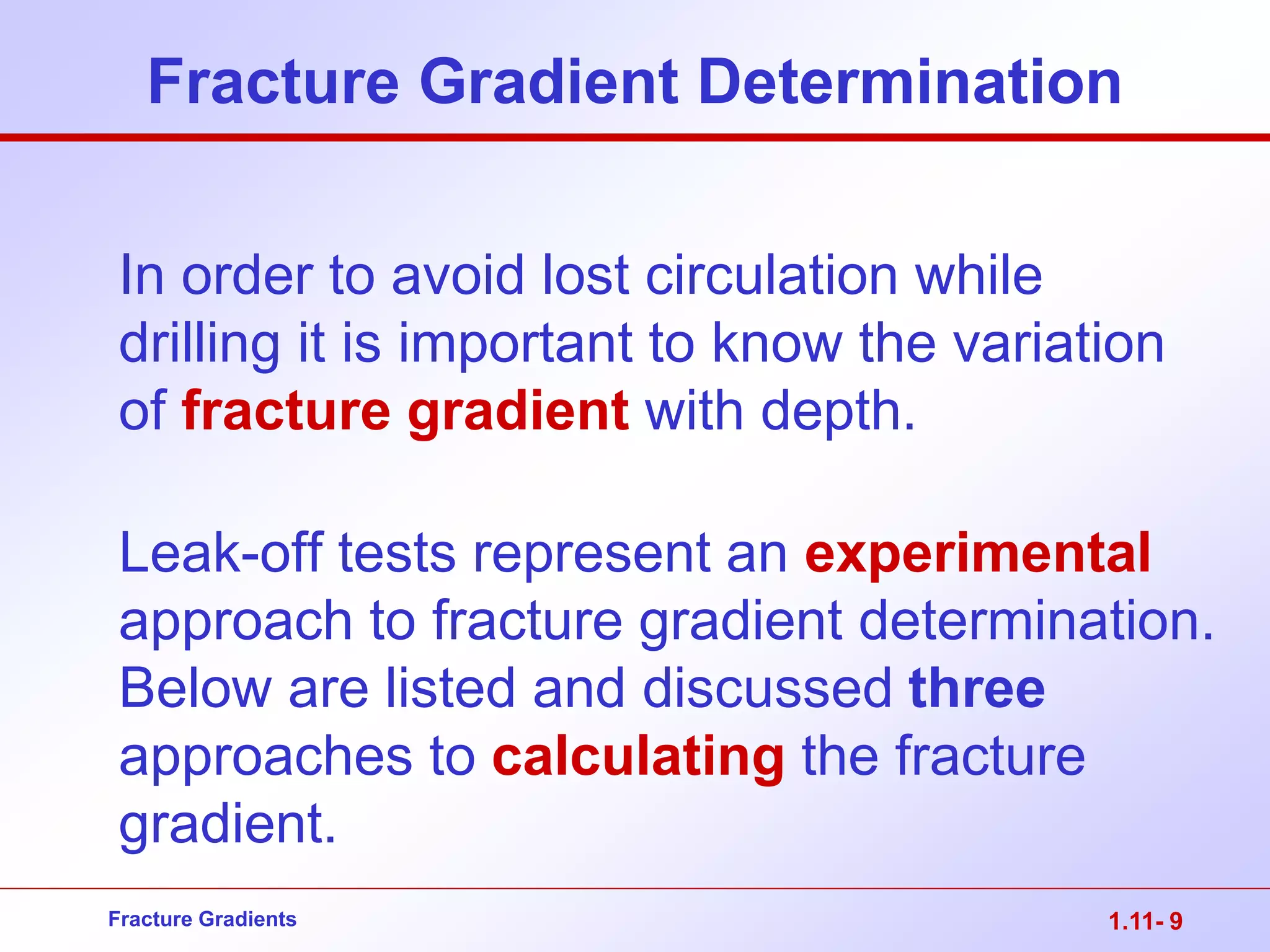 Fracture Gradient Determination

In order to avoid lost circulation while drilling it is important to know the variation of fracture gradient with depth.

Leak-off tests represent an experimental approach to fracture gradient determination. Below are listed and discussed three approaches to calculating the fracture gradient.

Fracture Gradients

1.11- 9